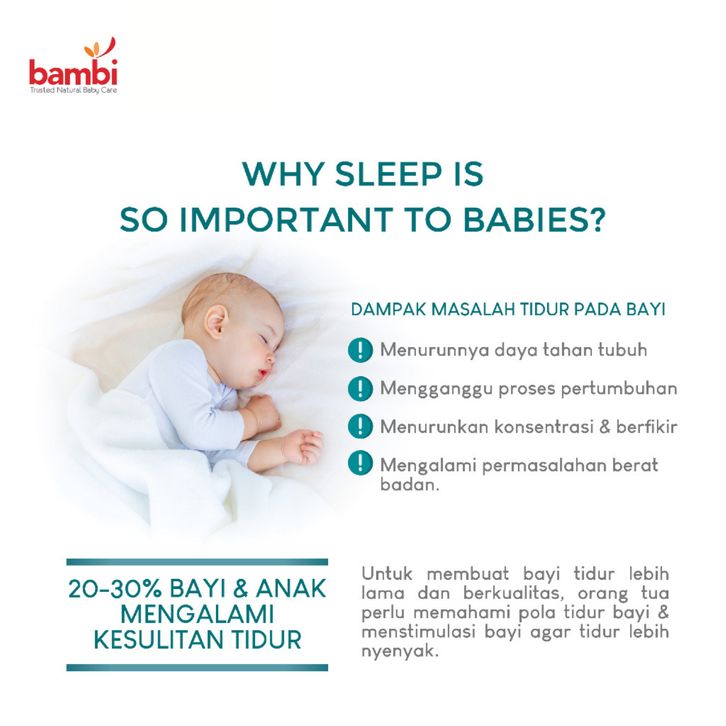 bambi
Trusted Natural Baby Care

WHY SLEEP IS
SO IMPORTANT TO BABIES?

DAMPAK MASALAH TIDUR PADA BAYI

! Menurunnya daya tahan tubuh

! Mengganggu proses pertumbuhan

! Menurunkan konsentrasi & berfikir

! Mengalami permasalahan berat badan.

20-30% BAYI & ANAK MENGALAMI KESULITAN TIDUR

Untuk membuat bayi tidur lebih lama dan berkualitas, orang tua perlu memahami pola tidur bayi & menstimulasi bayi agar tidur lebih nyenyak.